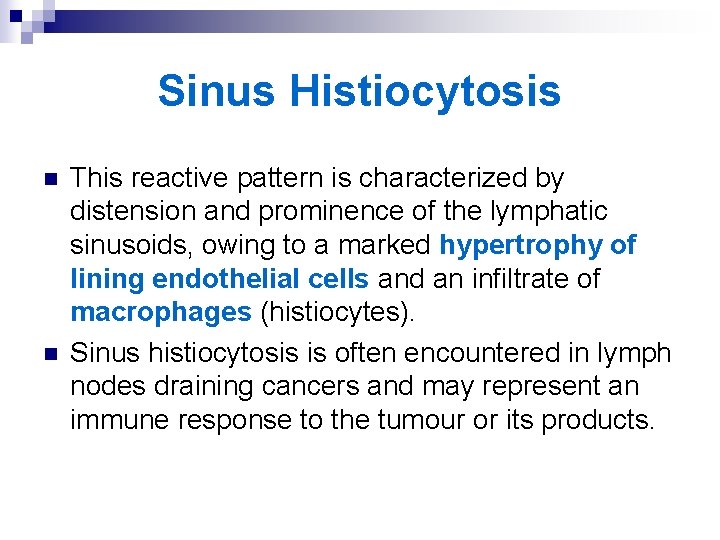 Sinus Histiocytosis

This reactive pattern is characterized by distension and prominence of the lymphatic sinusoids, owing to a marked hypertrophy of lining endothelial cells and an infiltrate of macrophages (histiocytes).

Sinus histiocytosis is often encountered in lymph nodes draining cancers and may represent an immune response to the tumour or its products.